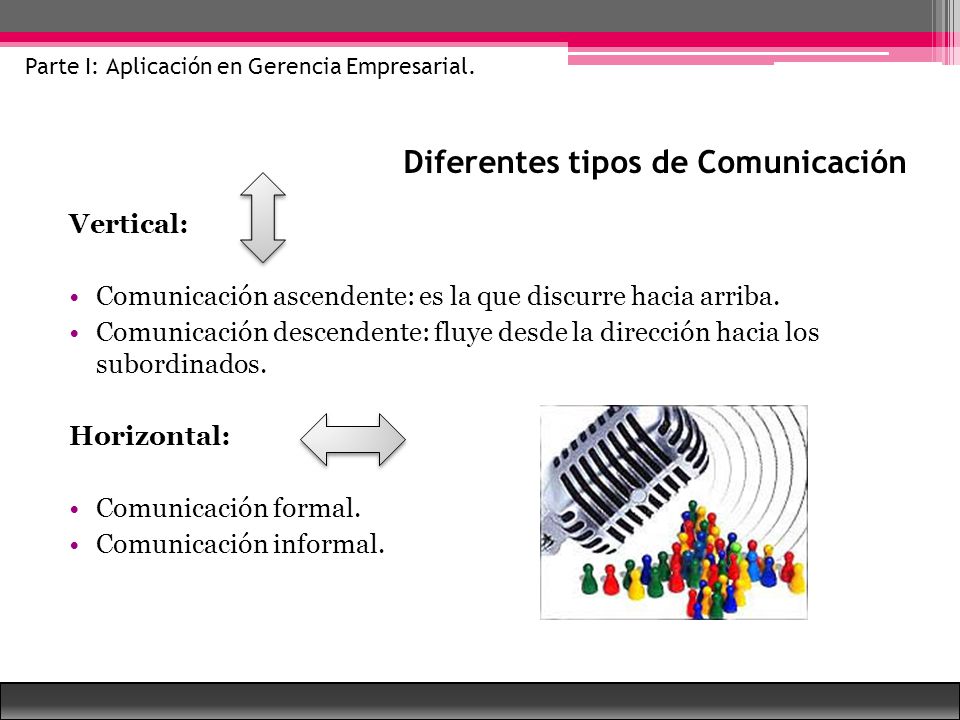 Parte I: Aplicación en Gerencia Empresarial.

Diferentes tipos de Comunicación

Vertical:

• Comunicación ascendente: es la que discurre hacia arriba.
• Comunicación descendente: fluye desde la dirección hacia los subordinados.

Horizontal:

• Comunicación formal.
• Comunicación informal.